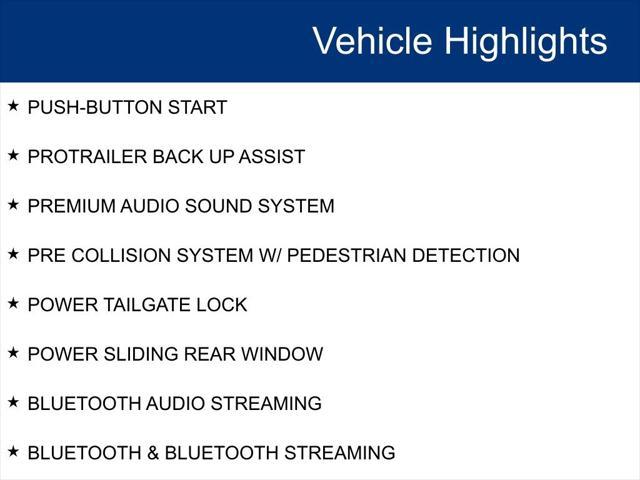 Vehicle Highlights

★ PUSH-BUTTON START

★ PROTRAILER BACK UP ASSIST

★ PREMIUM AUDIO SOUND SYSTEM

★ PRE COLLISION SYSTEM W/ PEDESTRIAN DETECTION

★ POWER TAILGATE LOCK

★ POWER SLIDING REAR WINDOW

★ BLUETOOTH AUDIO STREAMING

★ BLUETOOTH & BLUETOOTH STREAMING